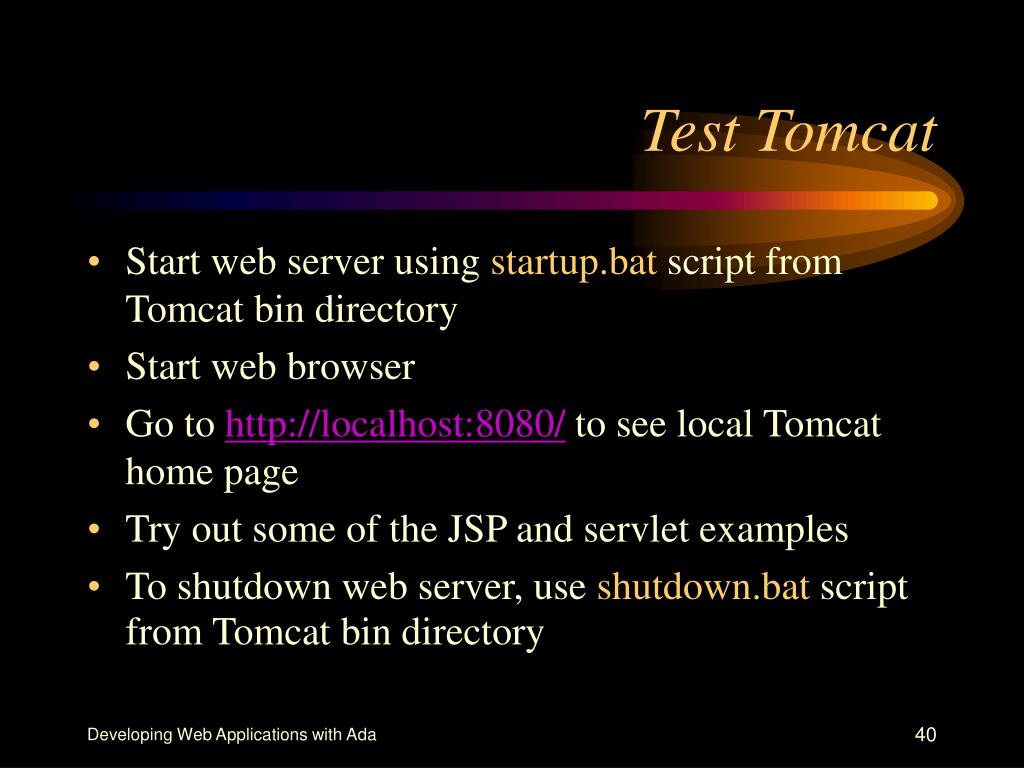 Test Tomcat

• Start web server using startup.bat script from Tomcat bin directory
• Start web browser
• Go to http://localhost:8080/ to see local Tomcat home page
• Try out some of the JSP and servlet examples
• To shutdown web server, use shutdown.bat script from Tomcat bin directory

Developing Web Applications with Ada

40